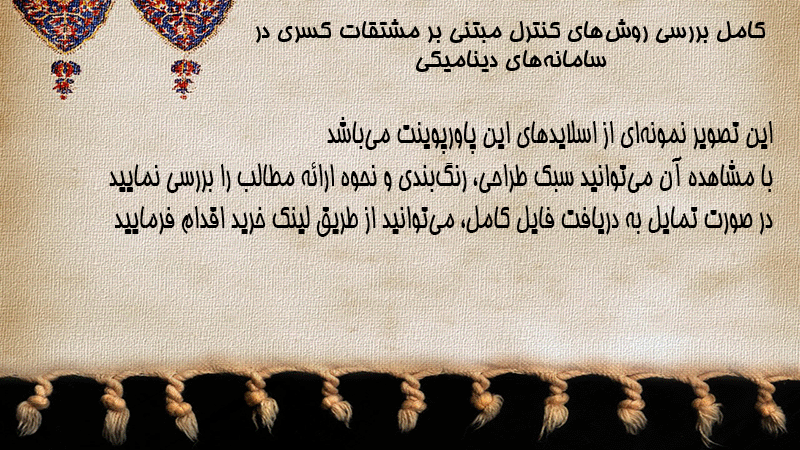 کامل بررسی روش‌های کنترل مبتنی بر مشتقات کسری در سامانه‌های دینامیکی

این تصویر نمونه‌ای از اسلایدهای این پاورپوینت می‌باشد
با مشاهده آن می‌توانید سبک طراحی، رنگ‌بندی و نحوه ارائه مطالب را بررسی نمایید
در صورت تمایل به دریافت فایل کامل، می‌توانید از طریق لینک خرید اقدام فرمایید